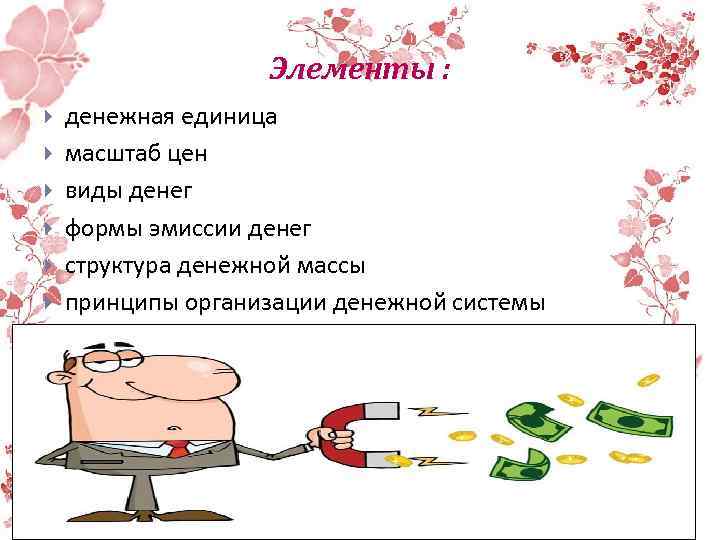 Элементы :

денежная единица
масштаб цен
виды денег
формы эмиссии денег
структура денежной массы
принципы организации денежной системы